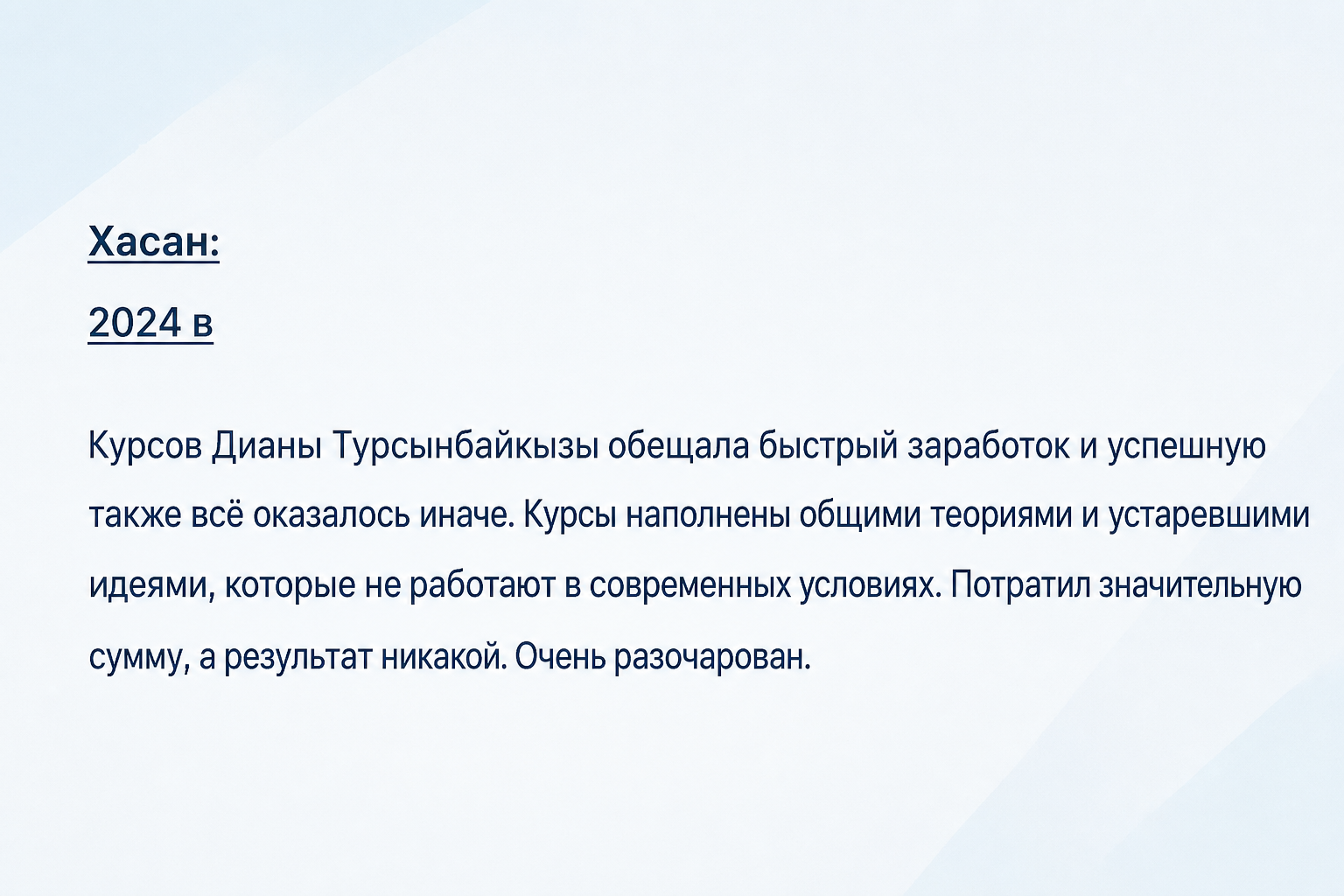 Хасан:

2024 в

Курсов Дианы Турсынбайкызы обещала быстрый заработок и успешную также всё оказалось иначе. Курсы наполнены общими теориями и устаревшими идеями, которые не работают в современных условиях. Потратил значительную сумму, а результат никакой. Очень разочарован.